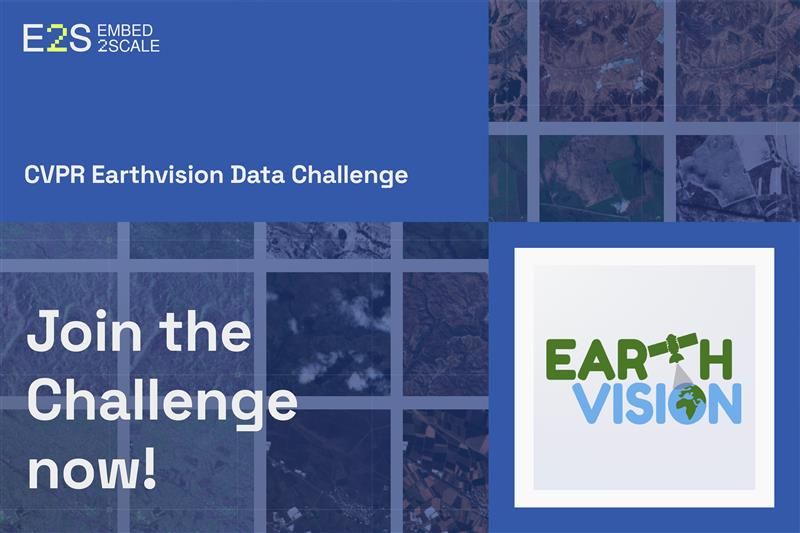 E2S EMBED 2SCALE

CVPR Earthvision Data Challenge

Join the Challenge now!

EARTH VISION